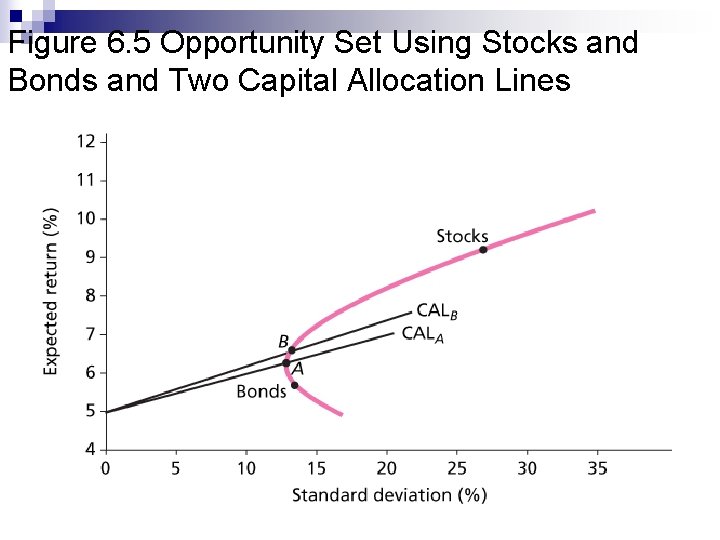 Figure 6.5 Opportunity Set Using Stocks and Bonds and Two Capital Allocation Lines

Expected return (%)

12
11
10
9
8
7
6
5
4

Stocks
$CAL_B$
$CAL_A$
B
A
Bonds

0
5
10
15
20
25
30
35

Standard deviation (%)